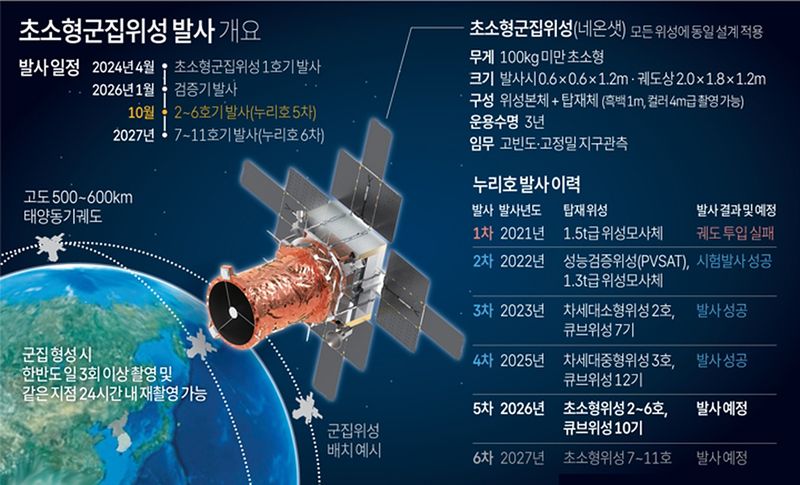 초소형군집위성 발사 개요

발사 일정
2024년 4월 초소형군집위성 1호기 발사
2026년 1월 검증기 발사
10월 2~6호기 발사(누리호 5차)
2027년 7~11호기 발사(누리호 6차)

고도 500~600km
태양동기궤도

군집 형성 시
한반도 일 3회 이상 촬영 및
같은 지점 24시간 내 재촬영 가능

군집위성
배치 예시

초소형군집위성(네온샛) 모든 위성에 동일 설계 적용
무게 100kg 미만 초소형
크기 발사시 0.6×0.6×1.2m · 궤도상 2.0×1.8×1.2m
구성 위성본체 + 탑재체 (흑백 1m, 컬러 4m급 촬영 가능)
운용수명 3년
임무 고빈도·고정밀 지구관측

누리호 발사 이력

| 발사 | 발사년도 | 탑재 위성 | 발사 결과 및 예정 |
|---|---|---|---|
| 1차 | 2021년 | 1.5t급 위성모사체 | 궤도 투입 실패 |
| 2차 | 2022년 | 성능검증위성(PVSAT), 1.3t급 위성모사체 | 시험발사 성공 |
| 3차 | 2023년 | 차세대소형위성 2호, 큐브위성 7기 | 발사 성공 |
| 4차 | 2025년 | 차세대중형위성 3호, 큐브위성 12기 | 발사 성공 |
| 5차 | 2026년 | 초소형위성 2~6호, 큐브위성 10기 | 발사 예정 |
| 6차 | 2027년 | 초소형위성 7~11호 | 발사 예정 |